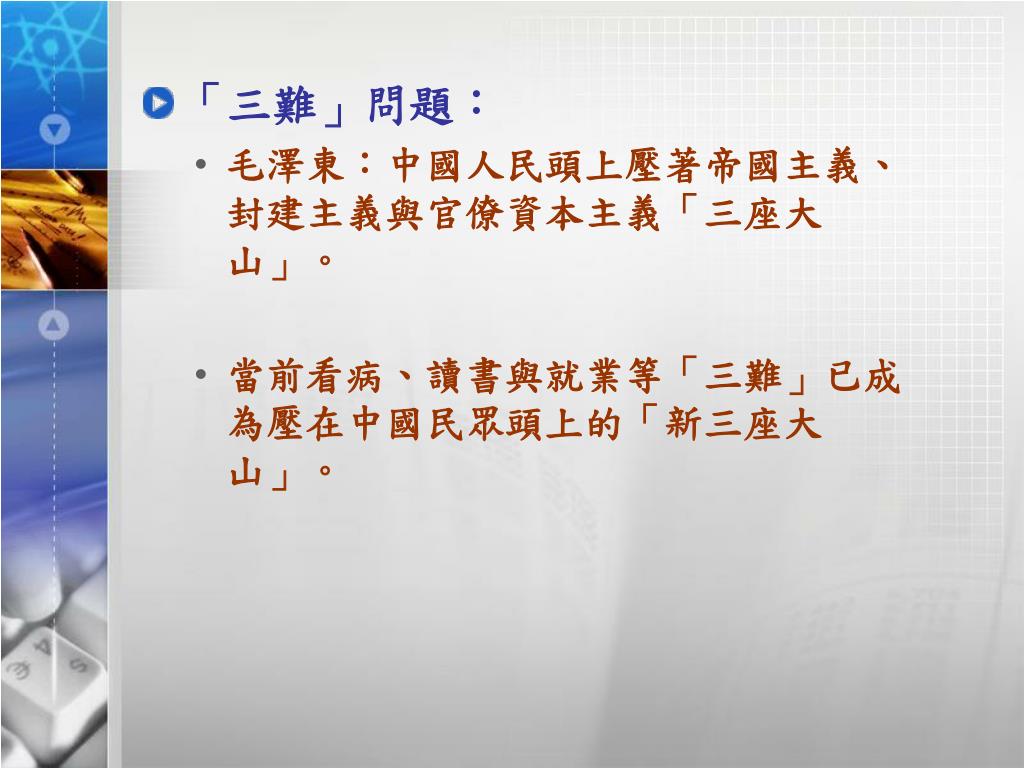 「三難」問題：

• 毛澤東：中國人民頭上壓著帝國主義、封建主義與官僚資本主義「三座大山」。

• 當前看病、讀書與就業等「三難」已成為壓在中國民眾頭上的「新三座大山」。